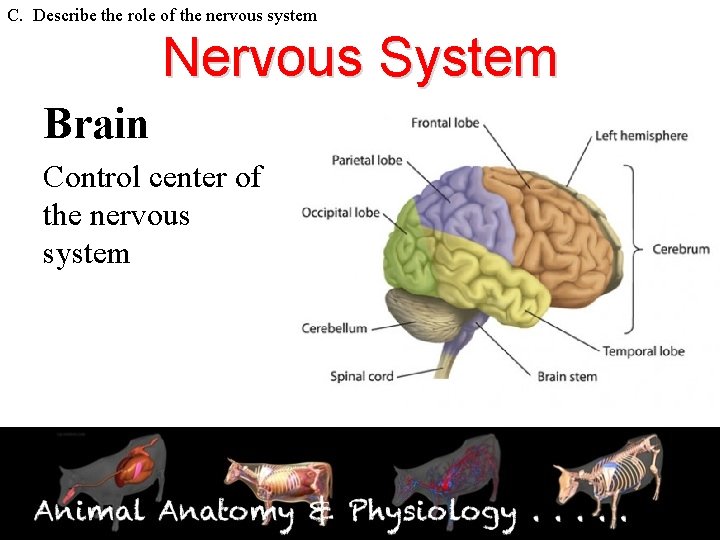 C. Describe the role of the nervous system

Nervous System

Brain

Control center of the nervous system

Frontal lobe
Left hemisphere
Parietal lobe
Occipital lobe
Cerebrum
Cerebellum
Temporal lobe
Spinal cord
Brain stem

Animal Anatomy & Physiology . . . . .